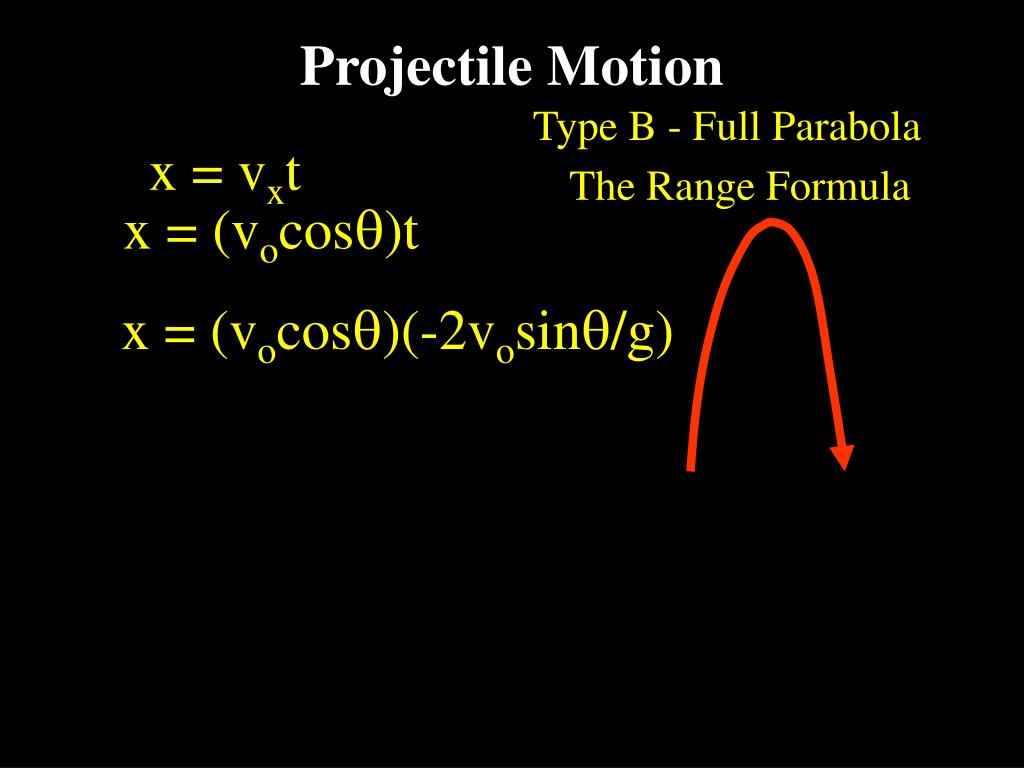 Projectile Motion

Type B - Full Parabola

The Range Formula

$x = v_x t$

$x = (v_o \cos\theta)t$

$x = (v_o \cos\theta)(-2v_o \sin\theta/g)$